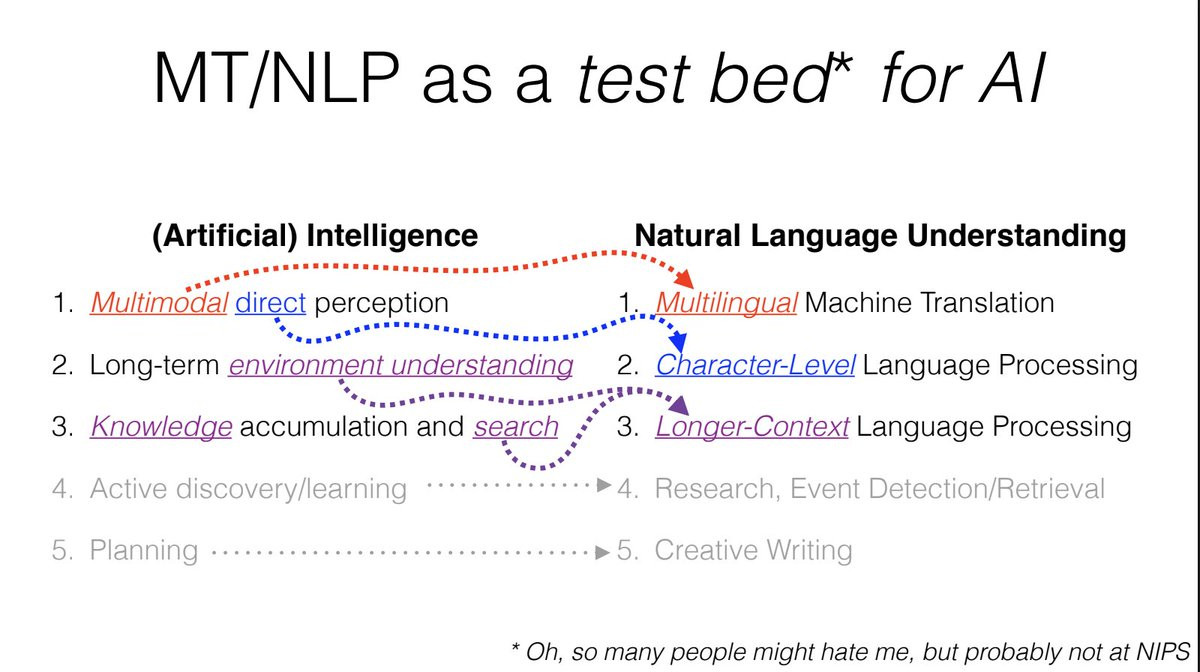 MT/NLP as a test bed* for AI

(Artificial) Intelligence

1. Multimodal direct perception
2. Long-term environment understanding
3. Knowledge accumulation and search
4. Active discovery/learning
5. Planning

Natural Language Understanding

1. Multilingual Machine Translation
2. Character-Level Language Processing
3. Longer-Context Language Processing
4. Research, Event Detection/Retrieval
5. Creative Writing

* Oh, so many people might hate me, but probably not at NIPS